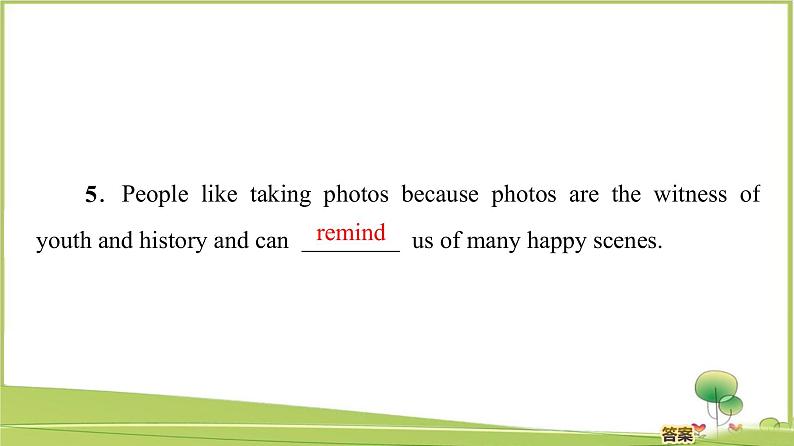 5. People like taking photos because photos are the witness of youth and history and can remind us of many happy scenes.

答案